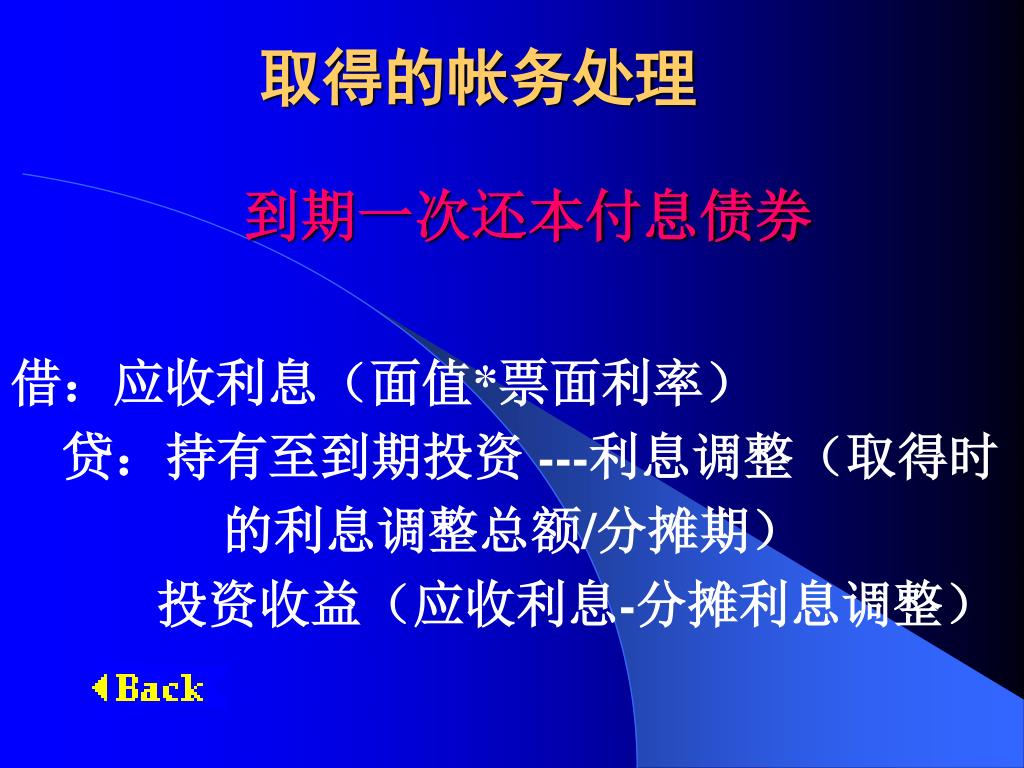 取得的帐务处理

到期一次还本付息债券

借：应收利息（面值*票面利率）

贷：持有至到期投资 ---利息调整（取得时的利息调整总额/分摊期）

投资收益（应收利息-分摊利息调整）

Back